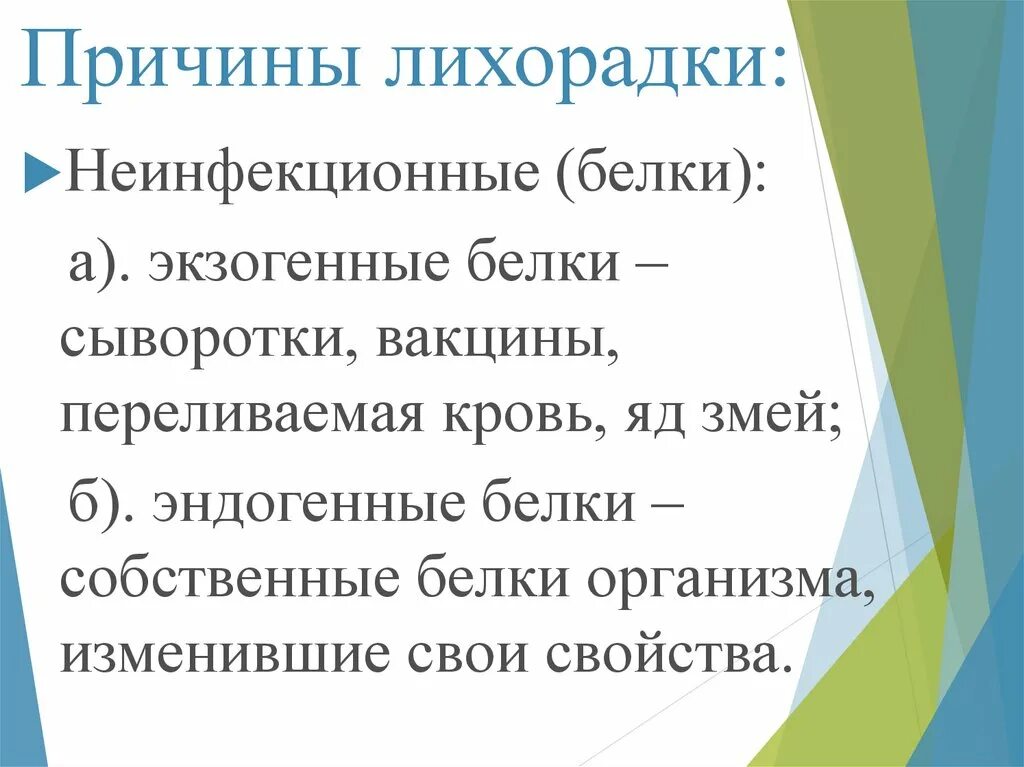 Причины лихорадки:

Неинфекционные (белки):

а). экзогенные белки – сыворотки, вакцины, переливаемая кровь, яд змей;

б). эндогенные белки – собственные белки организма, изменившие свои свойства.